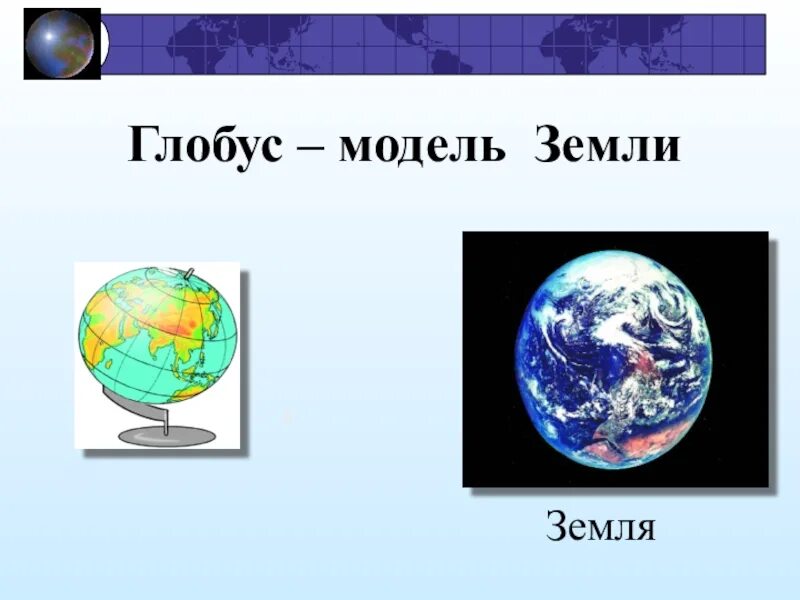 Глобус – модель Земли

Земля